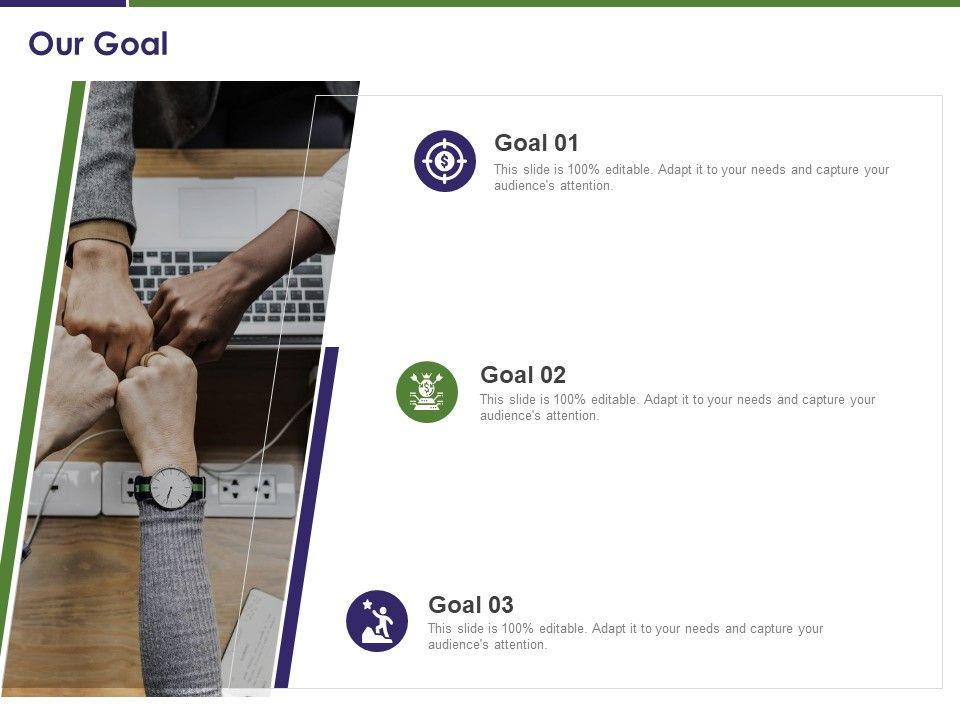 Our Goal

Goal 01
This slide is 100% editable. Adapt it to your needs and capture your audience's attention.

Goal 02
This slide is 100% editable. Adapt it to your needs and capture your audience's attention.

Goal 03
This slide is 100% editable. Adapt it to your needs and capture your audience's attention.